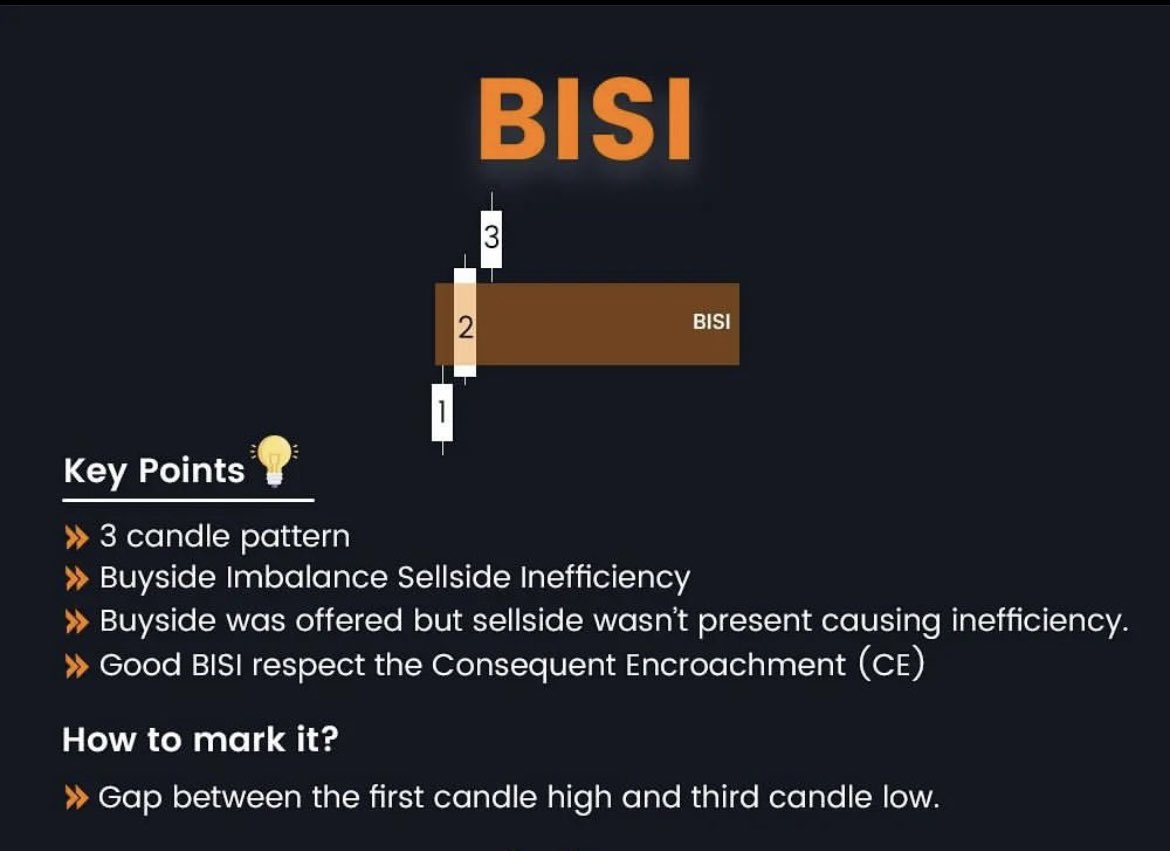 BISI

3

2

BISI

1

Key Points

» 3 candle pattern
» Buyside Imbalance Sellside Inefficiency
» Buyside was offered but sellside wasn't present causing inefficiency.
» Good BISI respect the Consequent Encroachment (CE)

How to mark it?

» Gap between the first candle high and third candle low.